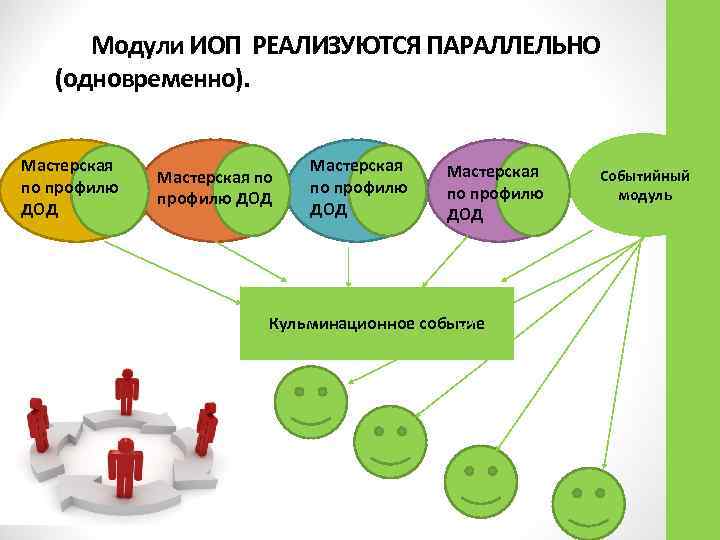 Модули ИОП РЕАЛИЗУЮТСЯ ПАРАЛЛЕЛЬНО (одновременно).

Мастерская по профилю ДОД

Мастерская по профилю ДОД

Мастерская по профилю ДОД

Мастерская по профилю ДОД

Событийный модуль

Кульминационное событие